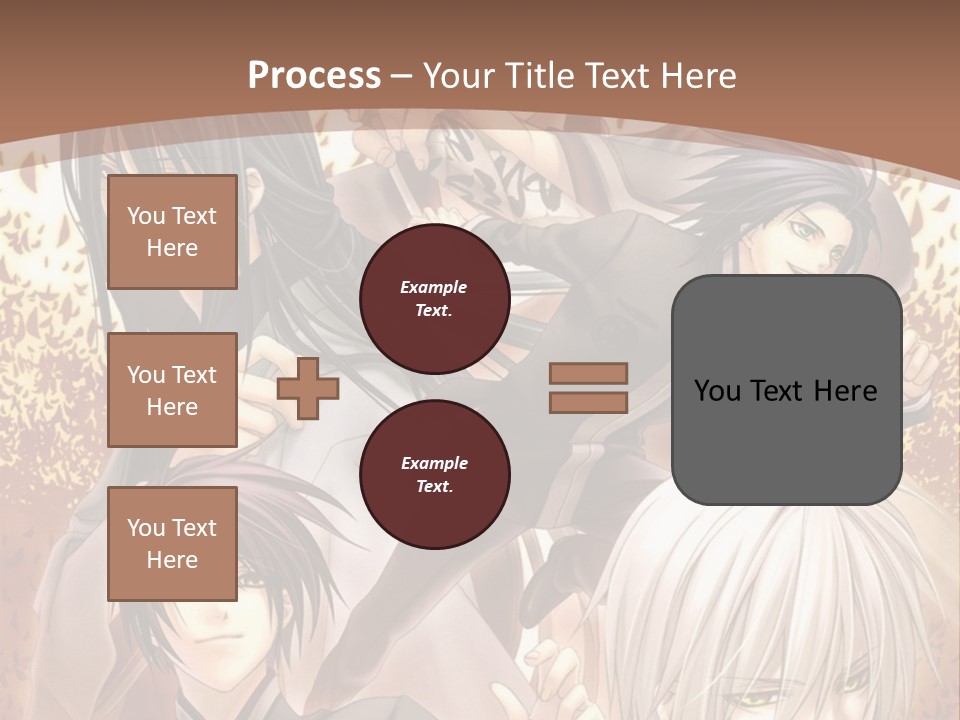 Process – Your Title Text Here

You Text Here

You Text Here

You Text Here

Example Text.

Example Text.

You Text Here